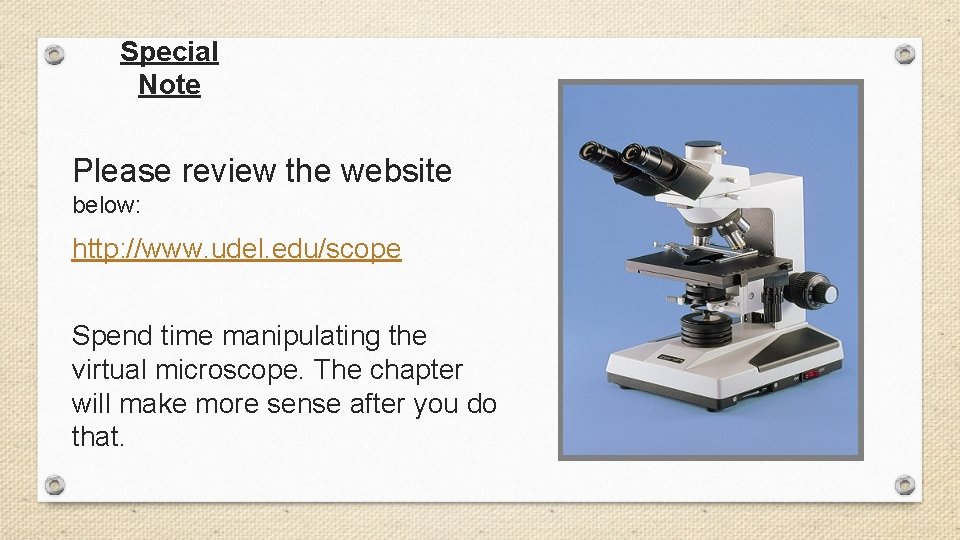 Special Note

Please review the website below:

http://www.udel.edu/scope

Spend time manipulating the virtual microscope. The chapter will make more sense after you do that.